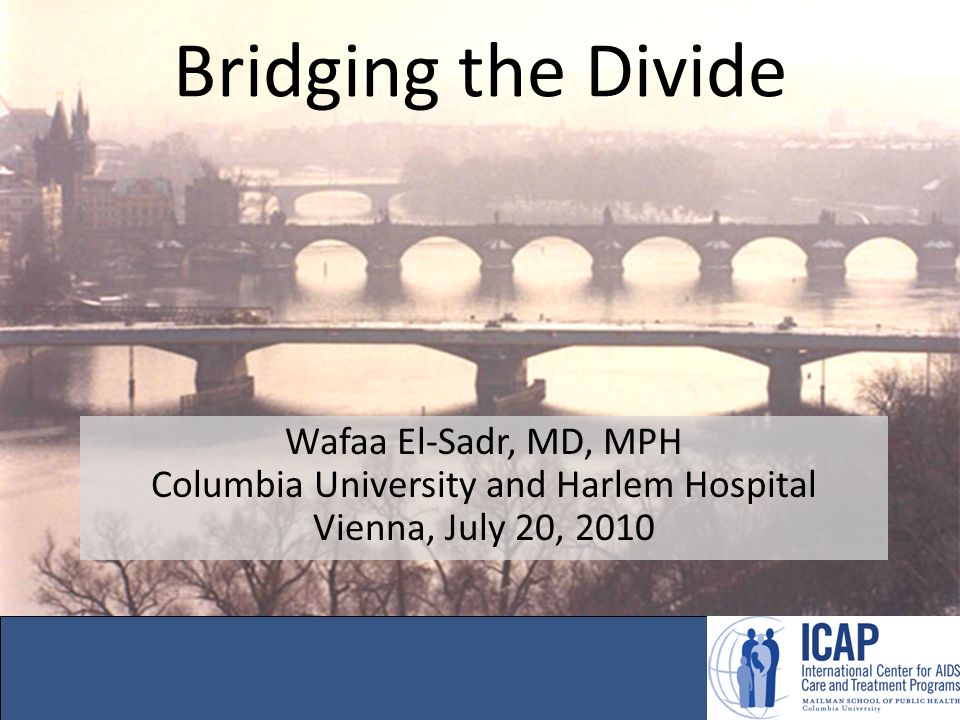 Bridging the Divide

Wafaa El-Sadr, MD, MPH
Columbia University and Harlem Hospital
Vienna, July 20, 2010

ICAP
International Center for AIDS Care and Treatment Programs
MAILMAN SCHOOL OF PUBLIC HEALTH
Columbia University